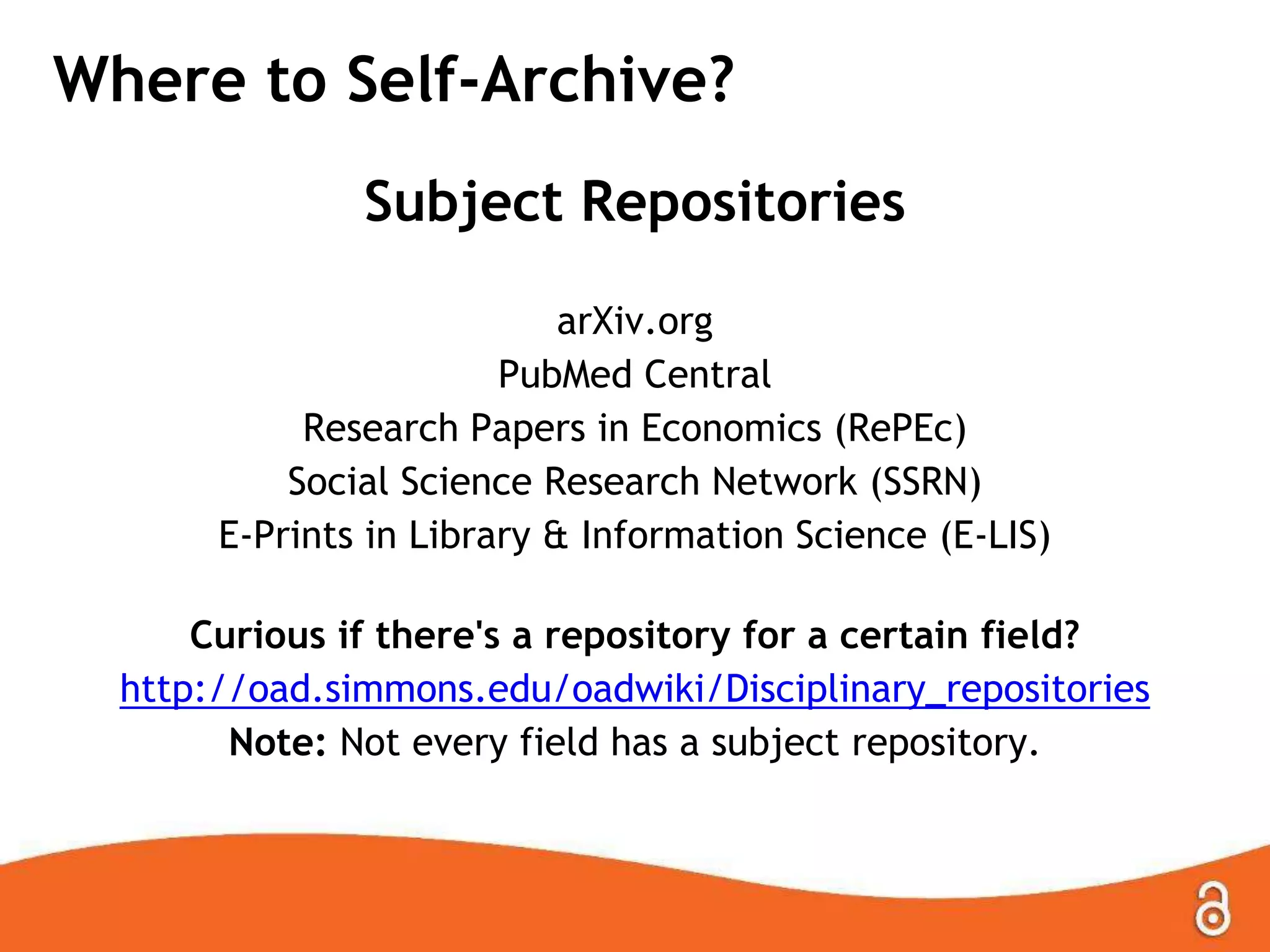 Where to Self-Archive?

Subject Repositories

arXiv.org
PubMed Central
Research Papers in Economics (RePEc)
Social Science Research Network (SSRN)
E-Prints in Library & Information Science (E-LIS)

Curious if there's a repository for a certain field?
http://oad.simmons.edu/oadwiki/Disciplinary_repositories
Note: Not every field has a subject repository.